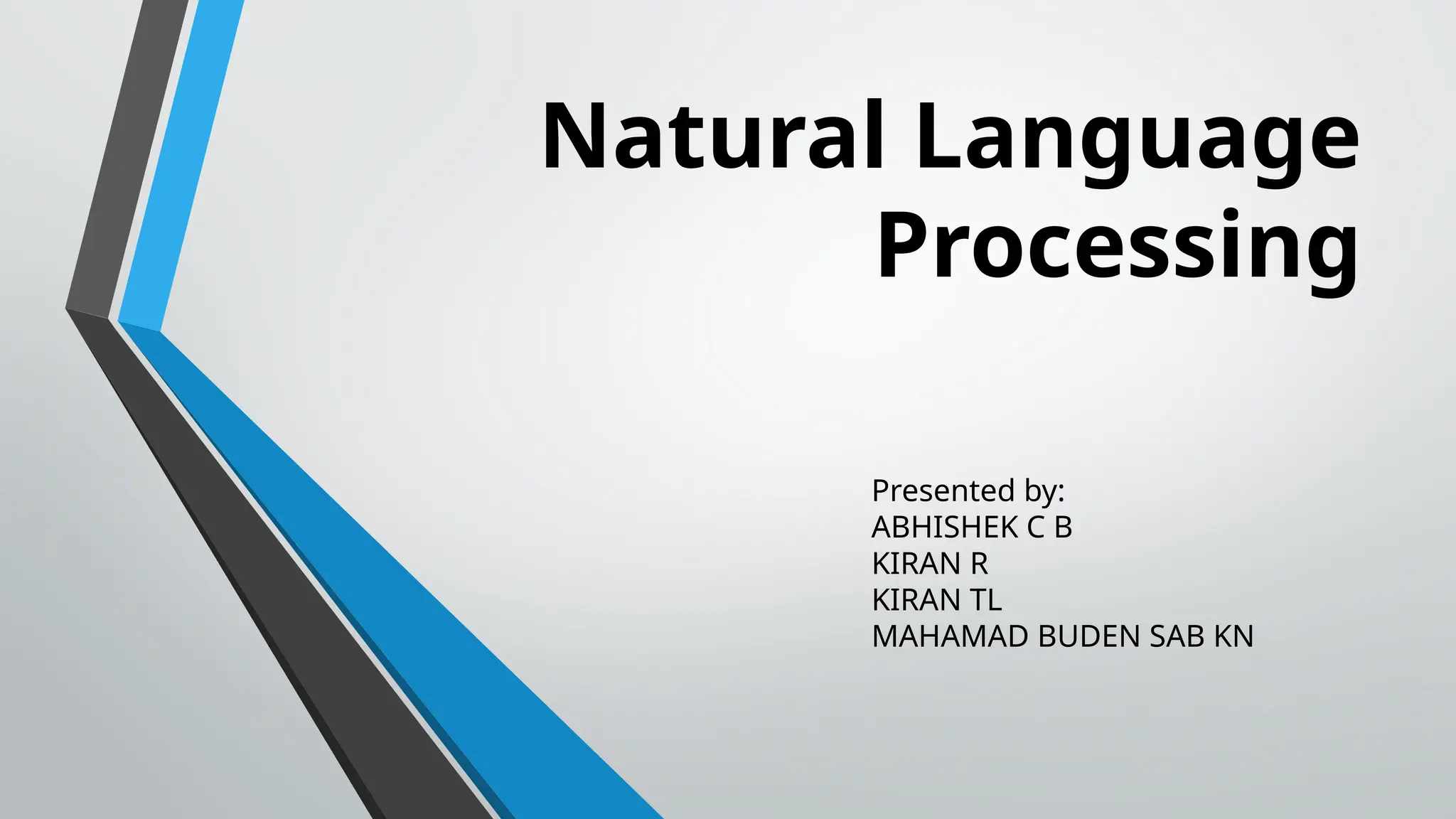 Natural Language Processing

Presented by:
ABHISHEK C B
KIRAN R
KIRAN TL
MAHAMAD BUDEN SAB KN